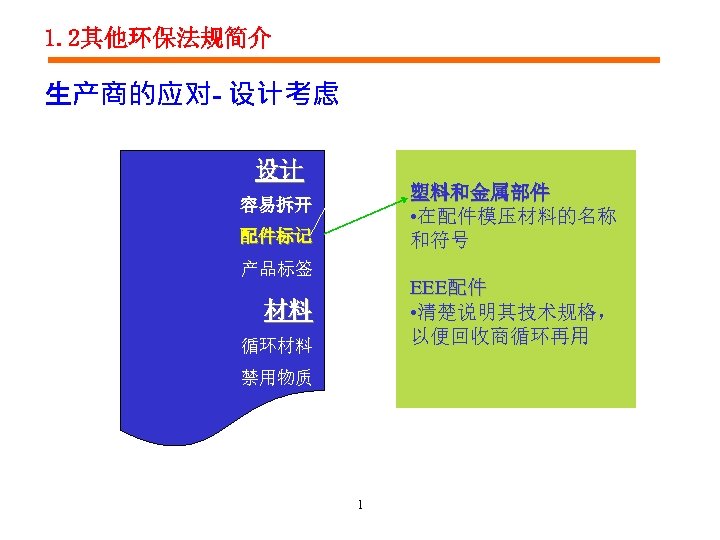 1.2其他环保法规简介

生产商的应对- 设计考虑

设计

容易拆开

配件标记

产品标签

材料

循环材料

禁用物质

塑料和金属部件
•在配件模压材料的名称和符号

EEE配件
•清楚说明其技术规格，以便回收商循环再用

1